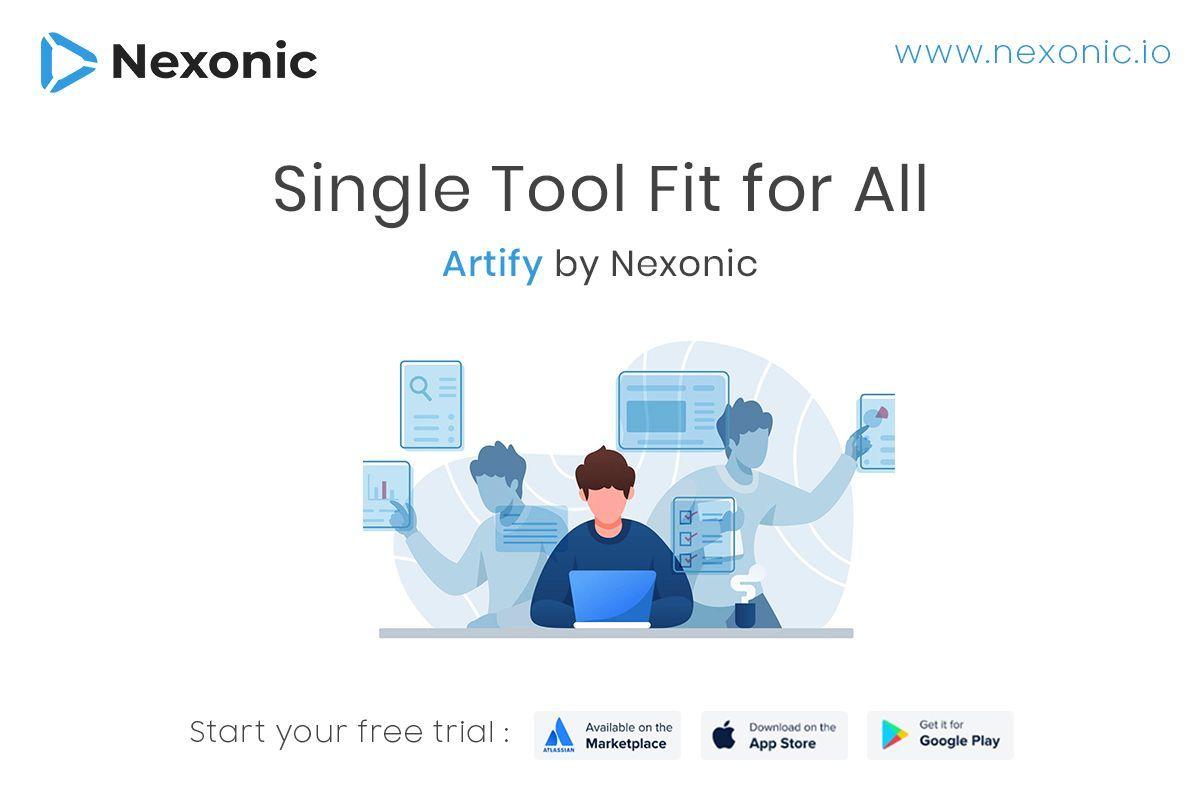 Nexonic

www.nexonic.io

Single Tool Fit for All

Artify by Nexonic

Start your free trial :

ATLASSIAN Available on the Marketplace

Download on the App Store

Get it for Google Play